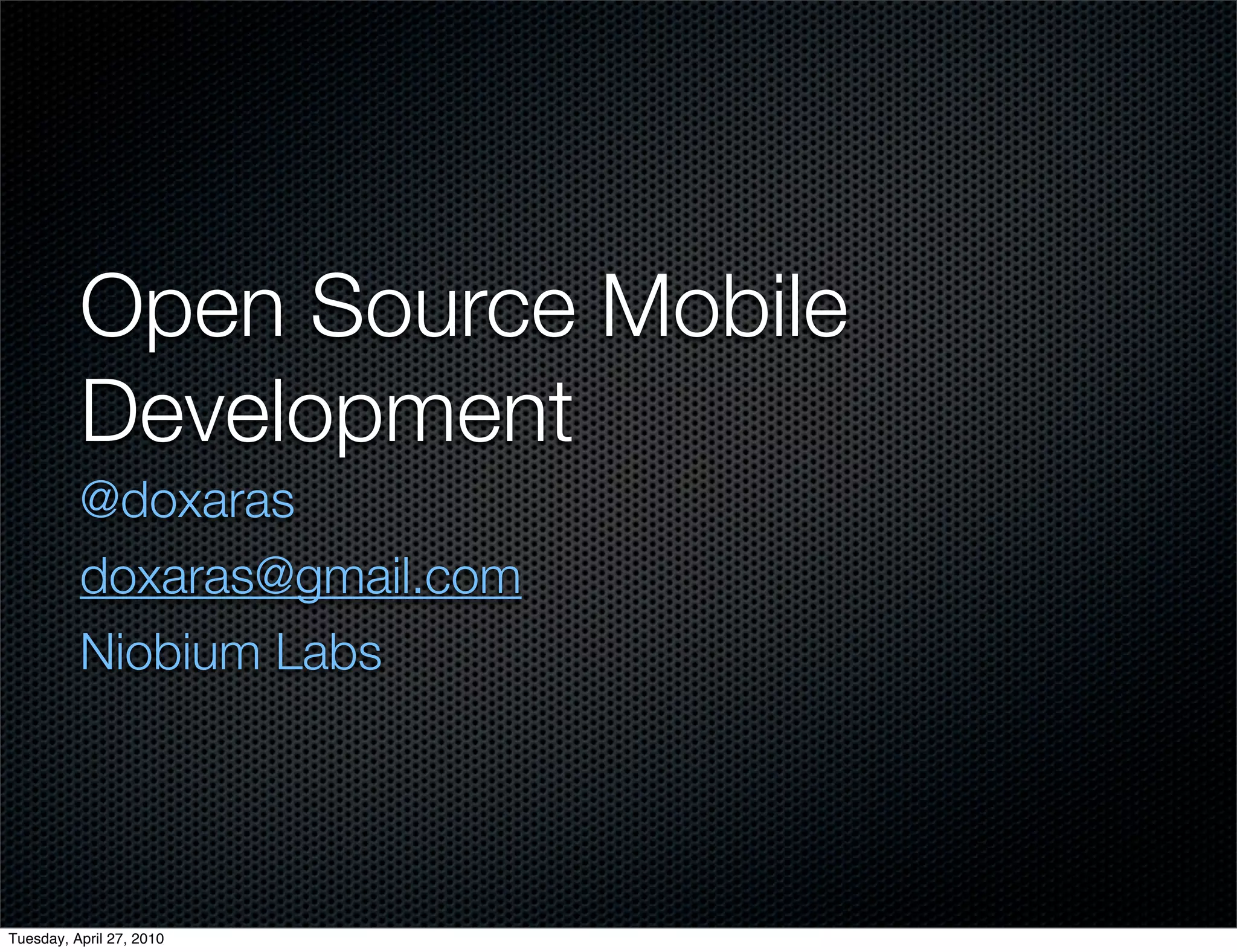 Open Source Mobile Development

@doxaras

doxaras@gmail.com

Niobium Labs

Tuesday, April 27, 2010